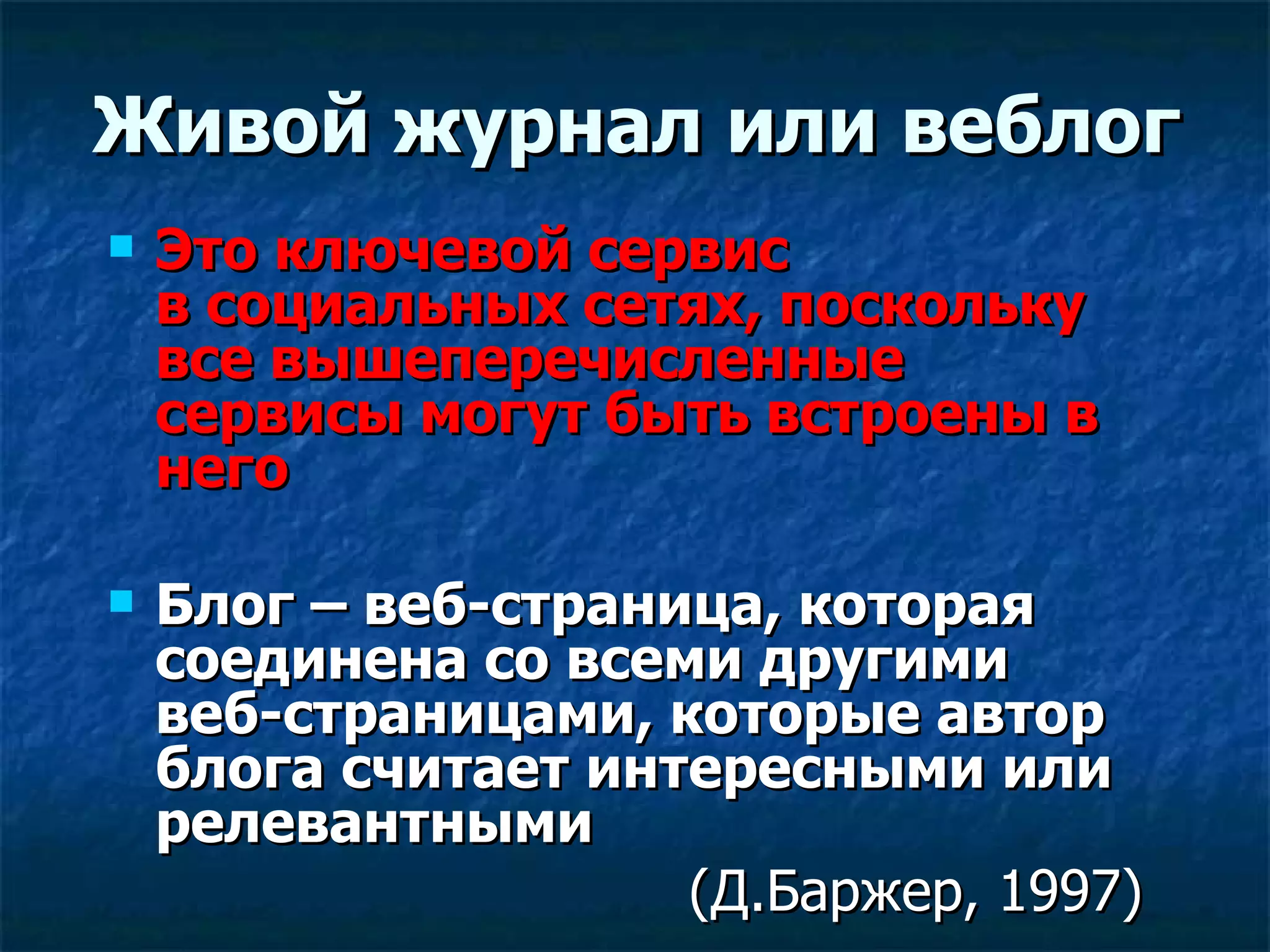 Живой журнал или веблог

Это ключевой сервис в социальных сетях, поскольку все вышеперечисленные сервисы могут быть встроены в него

Блог – веб-страница, которая соединена со всеми другими веб-страницами, которые автор блога считает интересными или релевантными

(Д.Баржер, 1997)